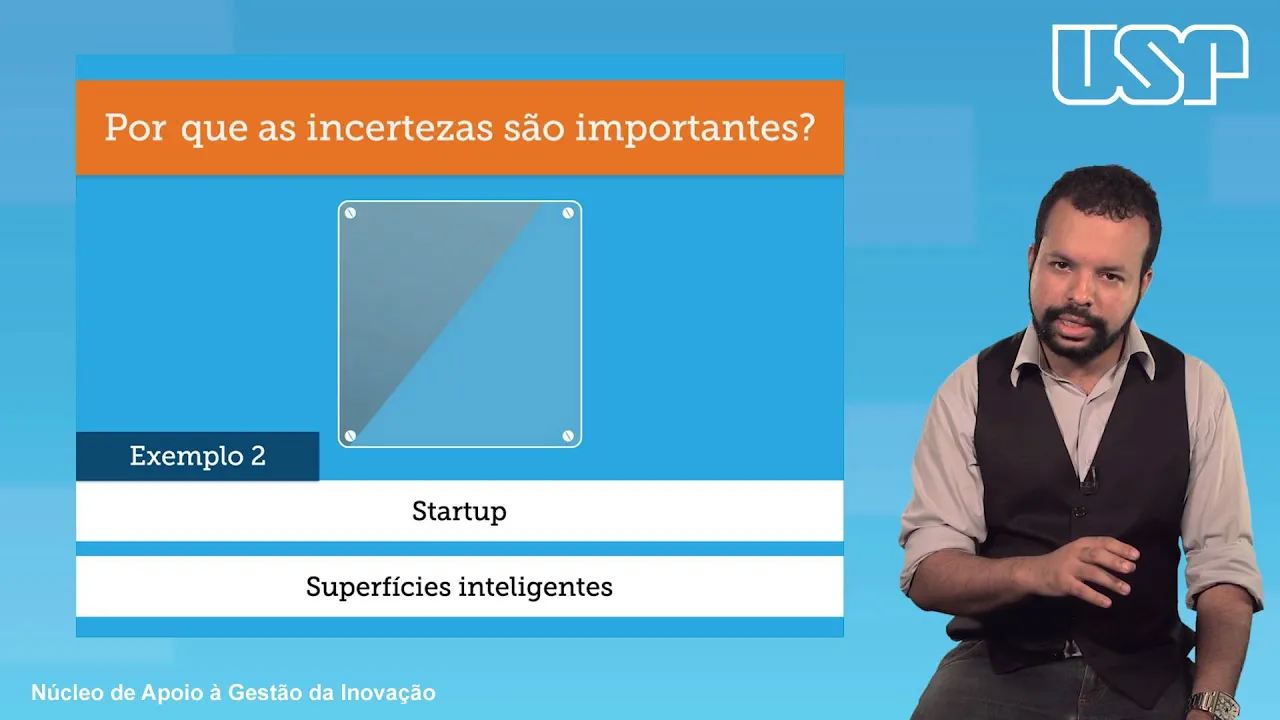 USP

Por que as incertezas são importantes?

Exemplo 2

Startup

Superfícies inteligentes

Núcleo de Apoio à Gestão da Inovação